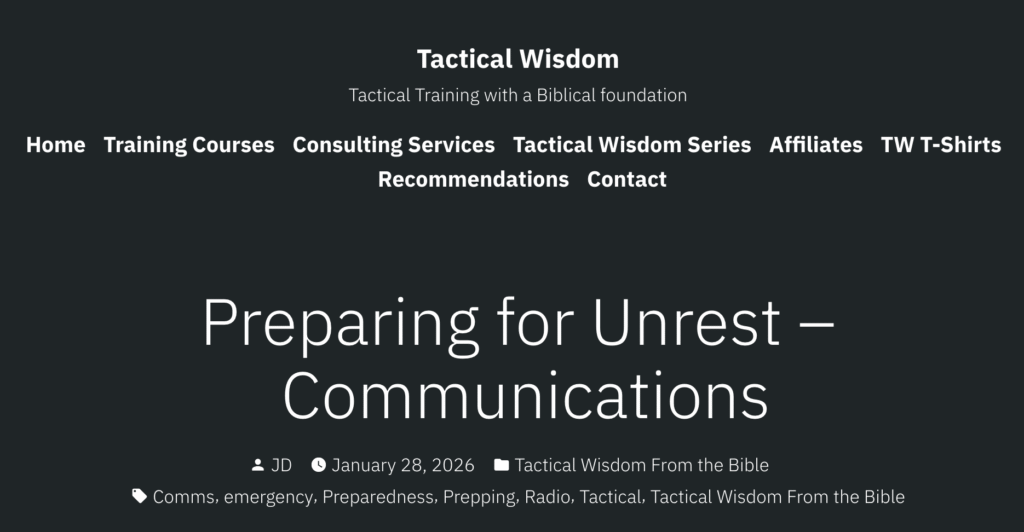 Tactical Wisdom

Tactical Training with a Biblical foundation

Home Training Courses Consulting Services Tactical Wisdom Series Affiliates TW T-Shirts Recommendations Contact

Preparing for Unrest – Communications

JD January 28, 2026 Tactical Wisdom From the Bible

Comms, emergency, Preparedness, Prepping, Radio, Tactical, Tactical Wisdom From the Bible